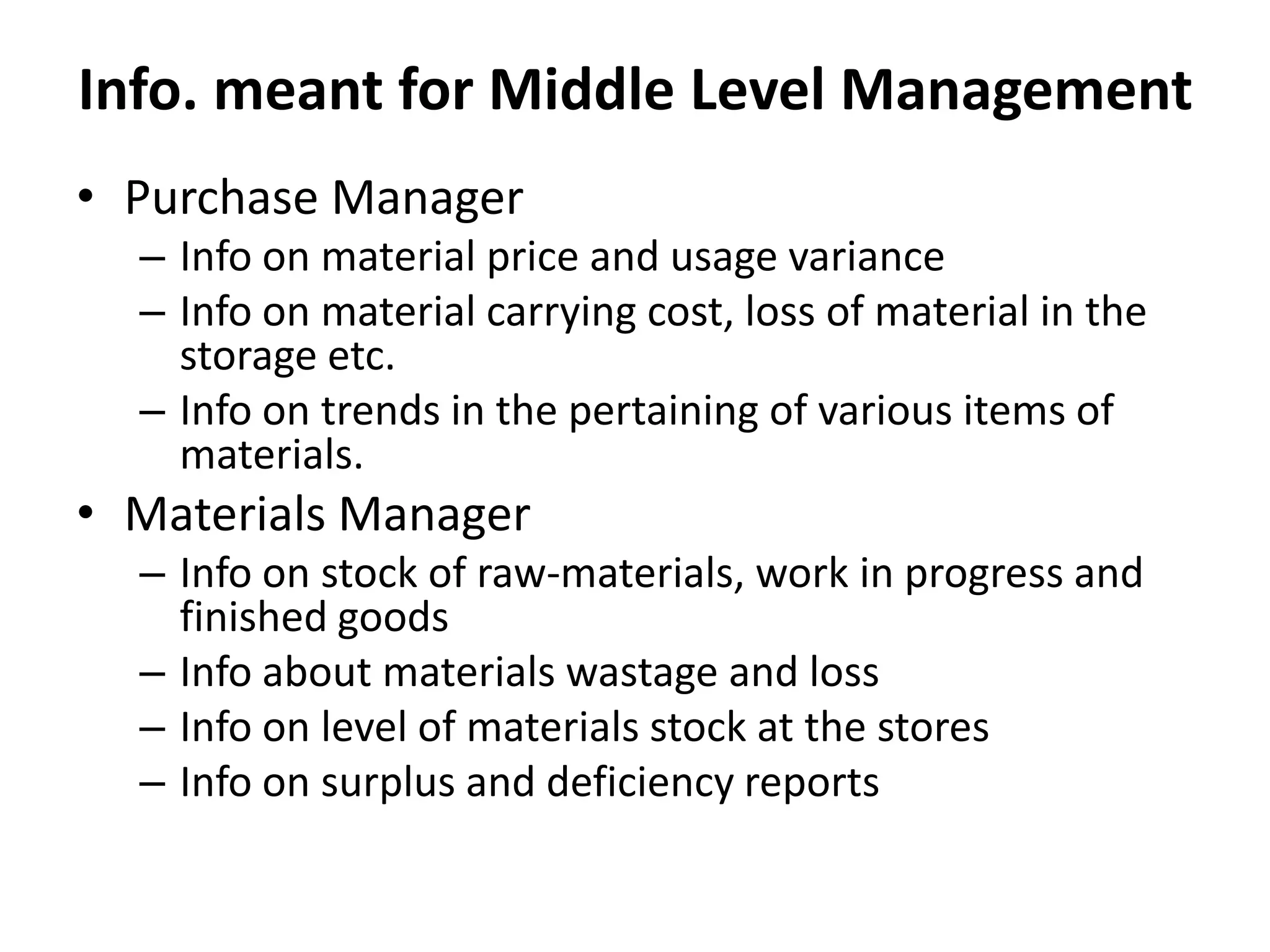 Info. meant for Middle Level Management

• Purchase Manager
– Info on material price and usage variance
– Info on material carrying cost, loss of material in the storage etc.
– Info on trends in the pertaining of various items of materials.
• Materials Manager
– Info on stock of raw-materials, work in progress and finished goods
– Info about materials wastage and loss
– Info on level of materials stock at the stores
– Info on surplus and deficiency reports